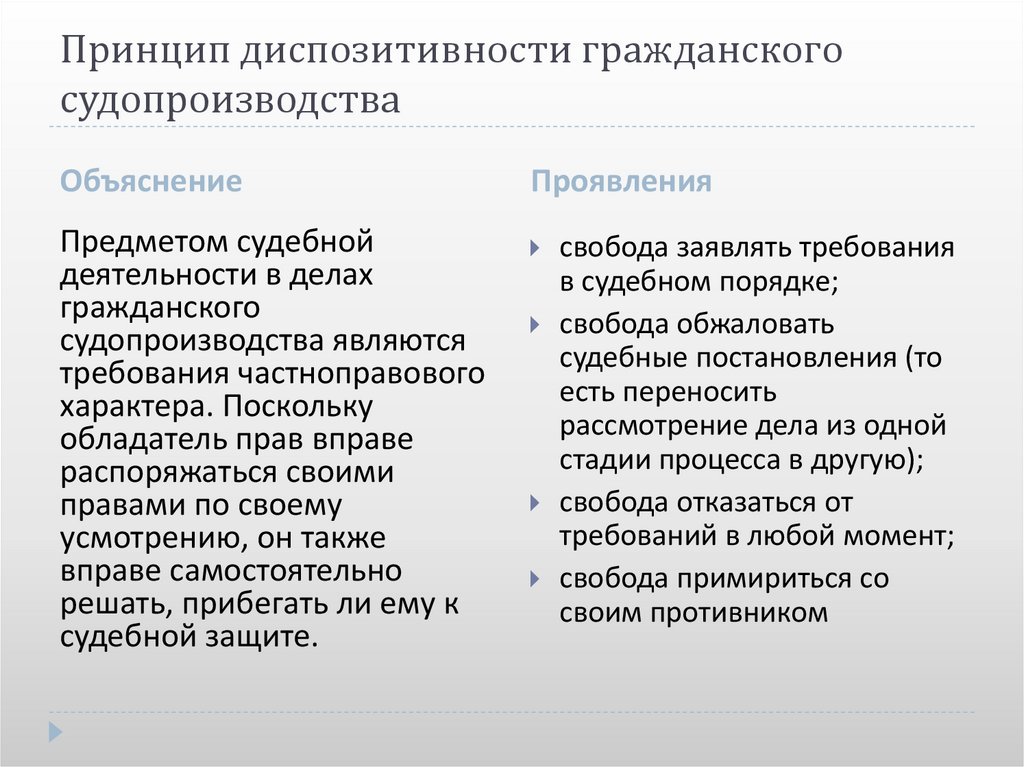 Принцип диспозитивности гражданского судопроизводства

Объяснение

Предметом судебной деятельности в делах гражданского судопроизводства являются требования частноправового характера. Поскольку обладатель прав вправе распоряжаться своими правами по своему усмотрению, он также вправе самостоятельно решать, прибегать ли ему к судебной защите.

Проявления

свобода заявлять требования в судебном порядке;

свобода обжаловать судебные постановления (то есть переносить рассмотрение дела из одной стадии процесса в другую);

свобода отказаться от требований в любой момент;

свобода примириться со своим противником